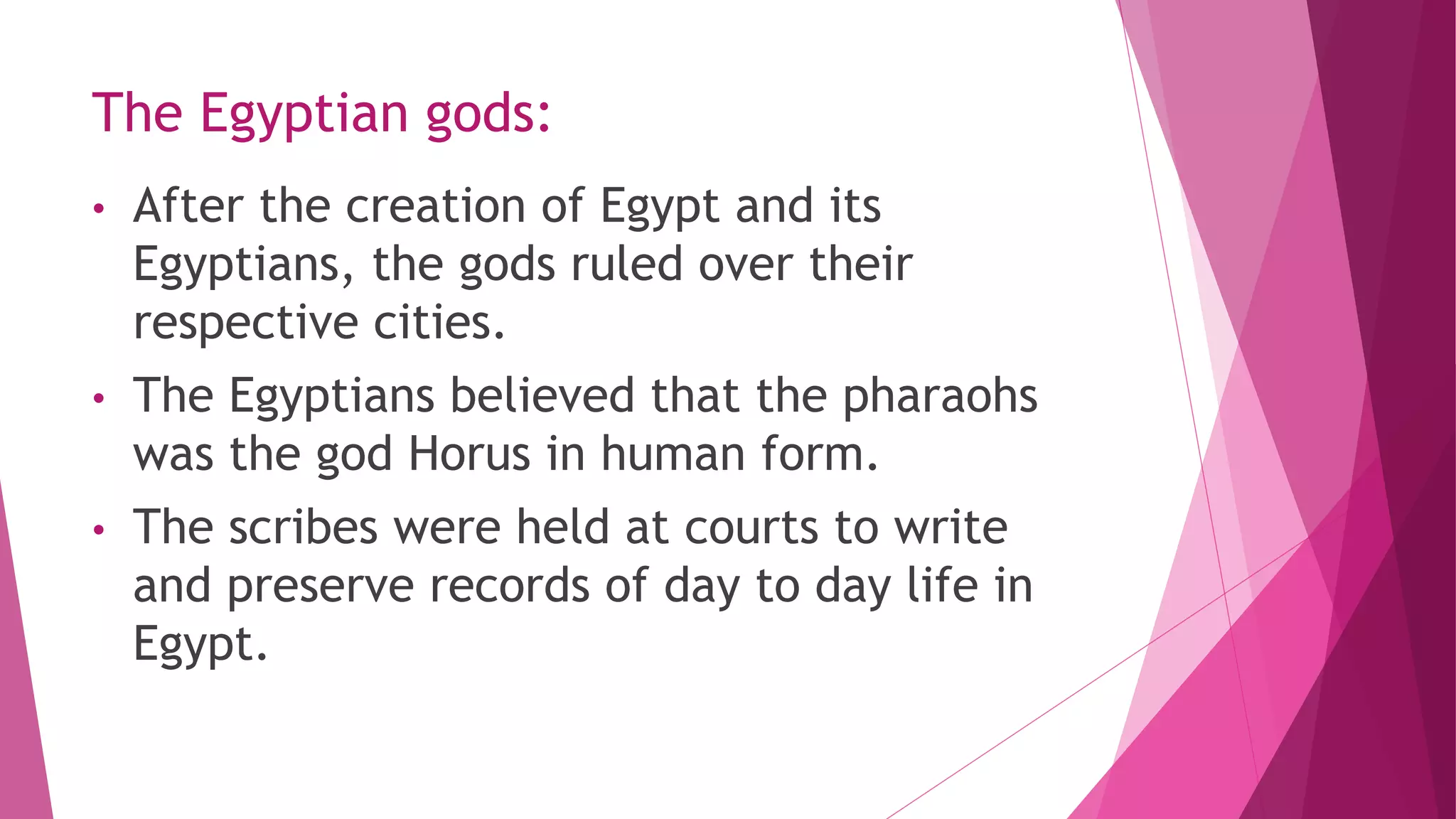 The Egyptian gods:

• After the creation of Egypt and its Egyptians, the gods ruled over their respective cities.

• The Egyptians believed that the pharaohs was the god Horus in human form.

• The scribes were held at courts to write and preserve records of day to day life in Egypt.